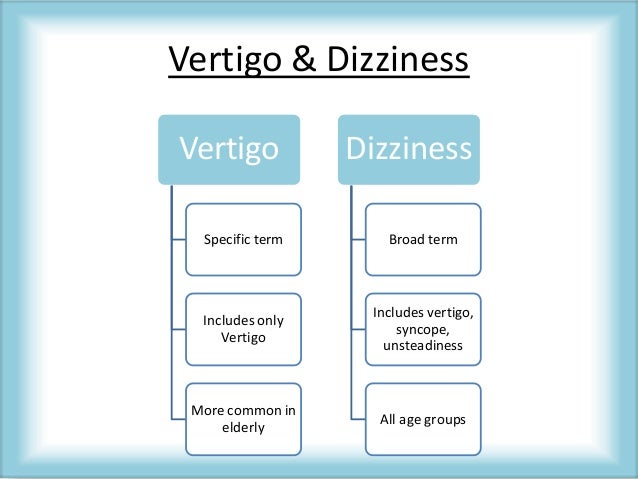 Vertigo & Dizziness

Vertigo

Specific term

Includes only Vertigo

More common in elderly

Dizziness

Broad term

Includes vertigo, syncope, unsteadiness

All age groups